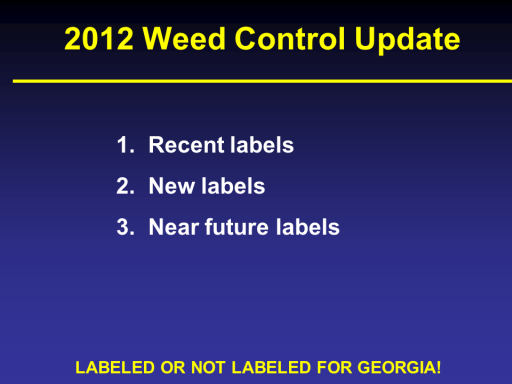 2012 Weed Control Update

1. Recent labels
2. New labels
3. Near future labels

LABELED OR NOT LABELED FOR GEORGIA!